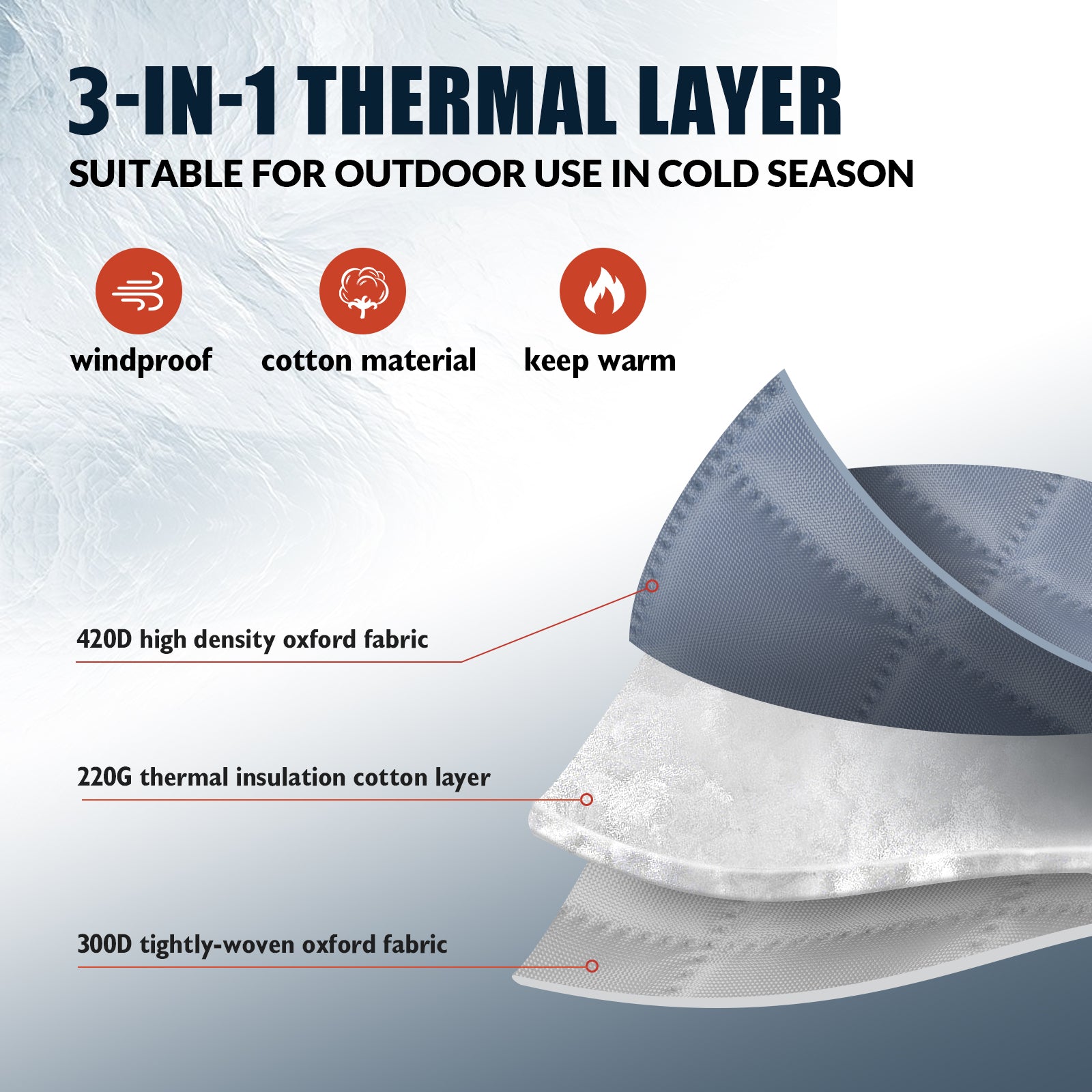 3-IN-1 THERMAL LAYER
SUITABLE FOR OUTDOOR USE IN COLD SEASON

windproof
cotton material
keep warm

420D high density oxford fabric

220G thermal insulation cotton layer

300D tightly-woven oxford fabric